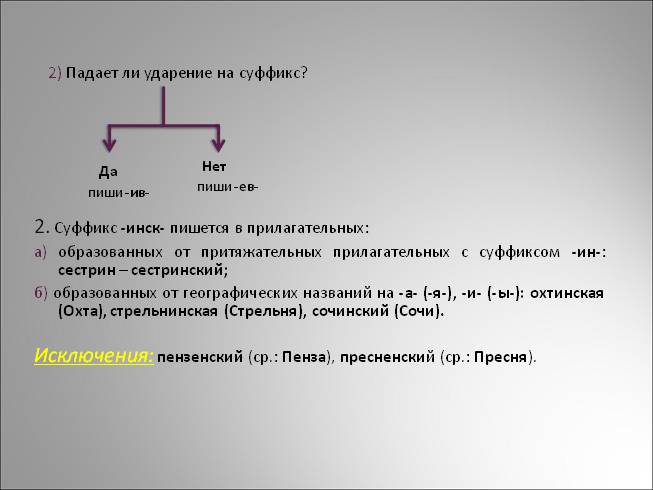 2) Падает ли ударение на суффикс?

Да
пиши -ив-

Нет
пиши -ев-

2. Суффикс -инск- пишется в прилагательных:

а) образованных от притяжательных прилагательных с суффиксом -ин-: сестрин – сестринский;

б) образованных от географических названий на -а- (-я-), -и- (-ы-): охтинская (Охта), стрельнинская (Стрельня), сочинский (Сочи).

Исключения: пензенский (ср.: Пенза), пресненский (ср.: Пресня).